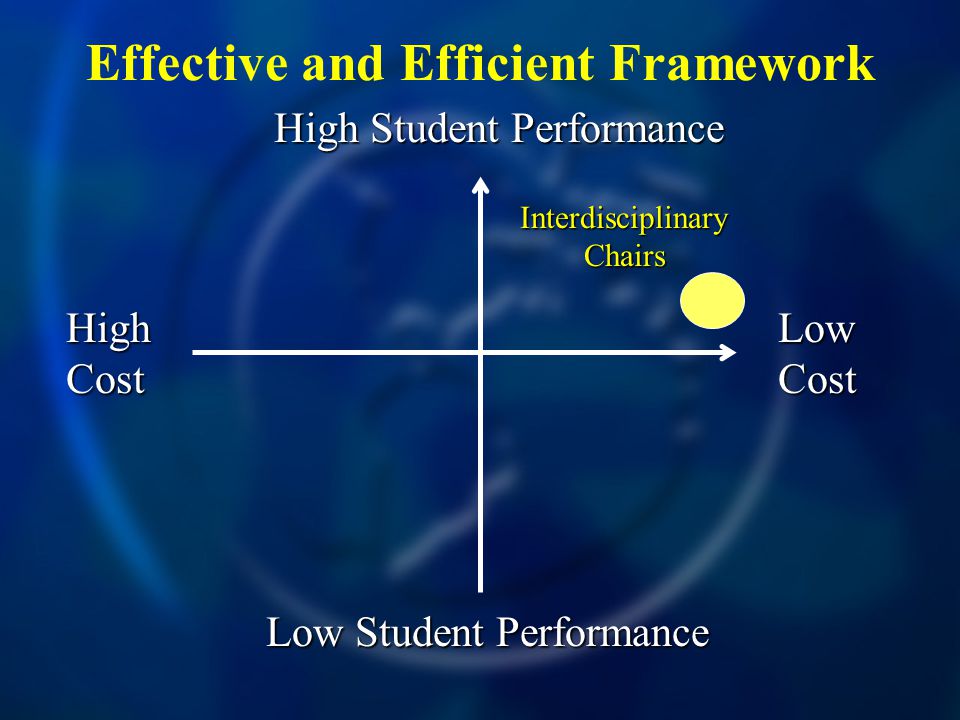 Effective and Efficient Framework

High Student Performance

Interdisciplinary Chairs

High Cost

Low Cost

Low Student Performance